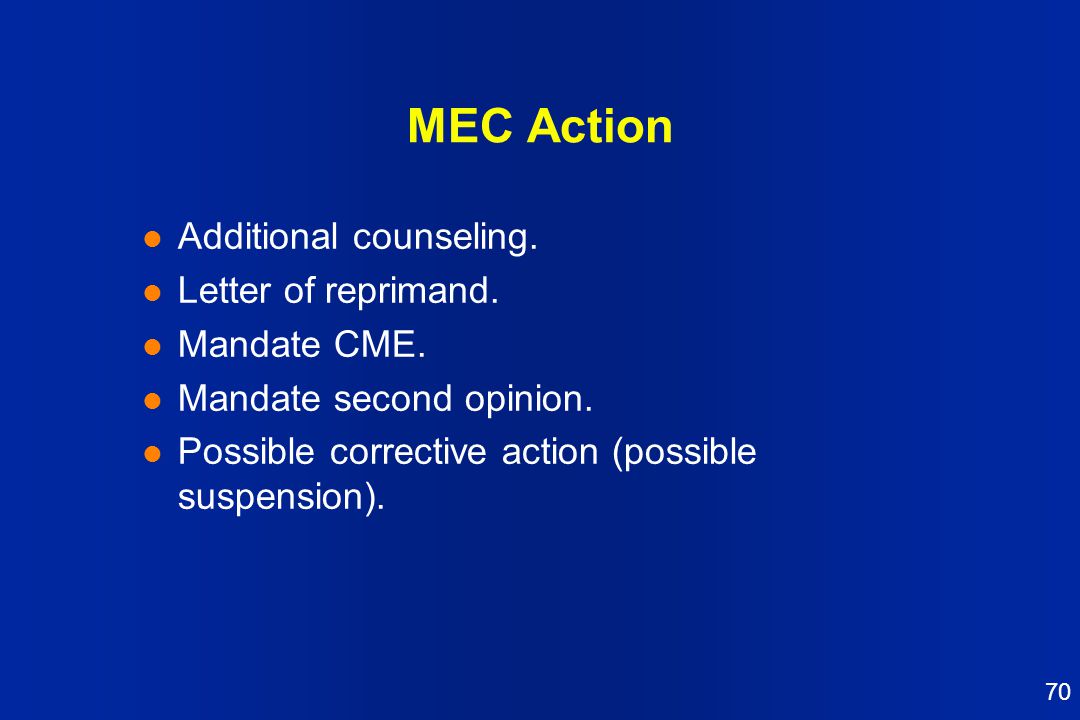 MEC Action

- Additional counseling.
- Letter of reprimand.
- Mandate CME.
- Mandate second opinion.
- Possible corrective action (possible suspension).

70